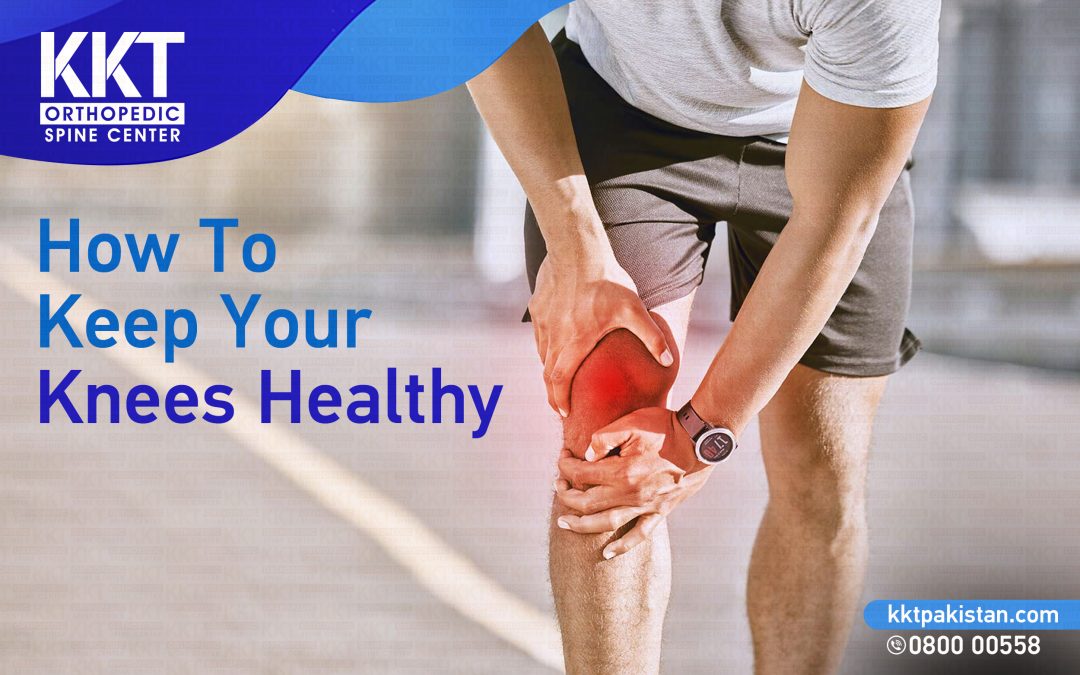 KKT
ORTHOPEDIC
SPINE CENTER

How To
Keep Your
Knees Healthy

kktpakistan.com
0800 00558